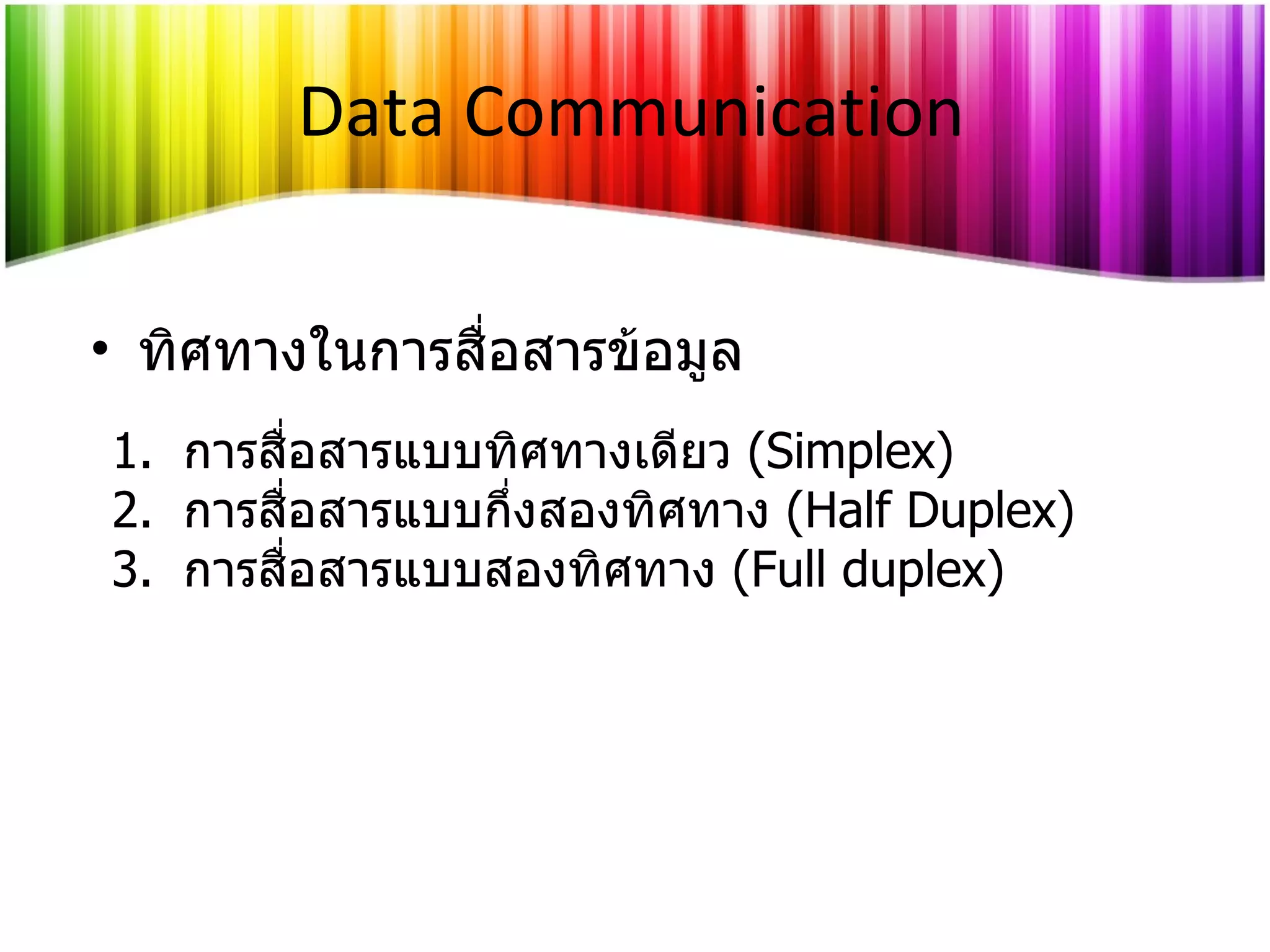 Data Communication

• ทิศทางในการสื่อสารข้อมูล

1. การสื่อสารแบบทิศทางเดียว (Simplex)
2. การสื่อสารแบบกึ่งสองทิศทาง (Half Duplex)
3. การสื่อสารแบบสองทิศทาง (Full duplex)